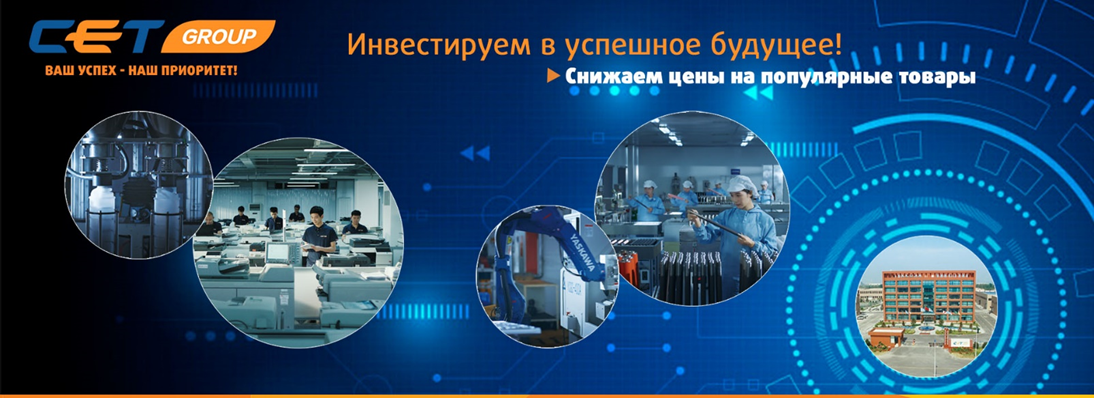 CET GROUP
ВАШ УСПЕХ - НАШ ПРИОРИТЕТ!

Инвестируем в успешное будущее!
Снижаем цены на популярные товары

YASKAWA